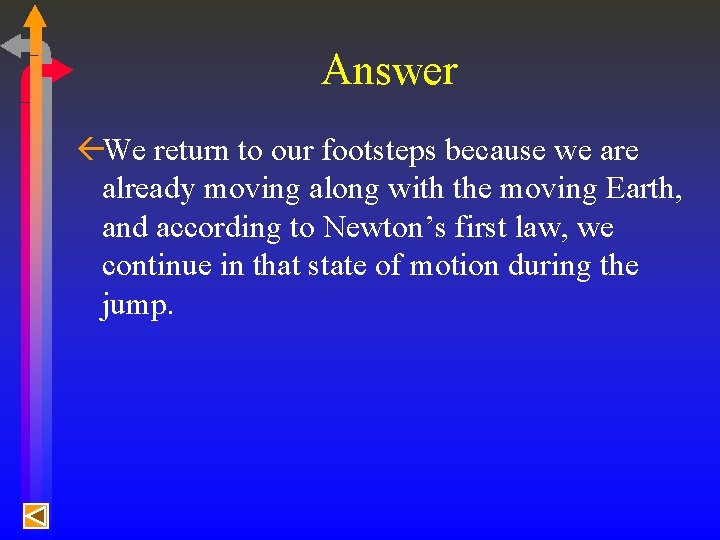 Answer

We return to our footsteps because we are already moving along with the moving Earth, and according to Newton’s first law, we continue in that state of motion during the jump.